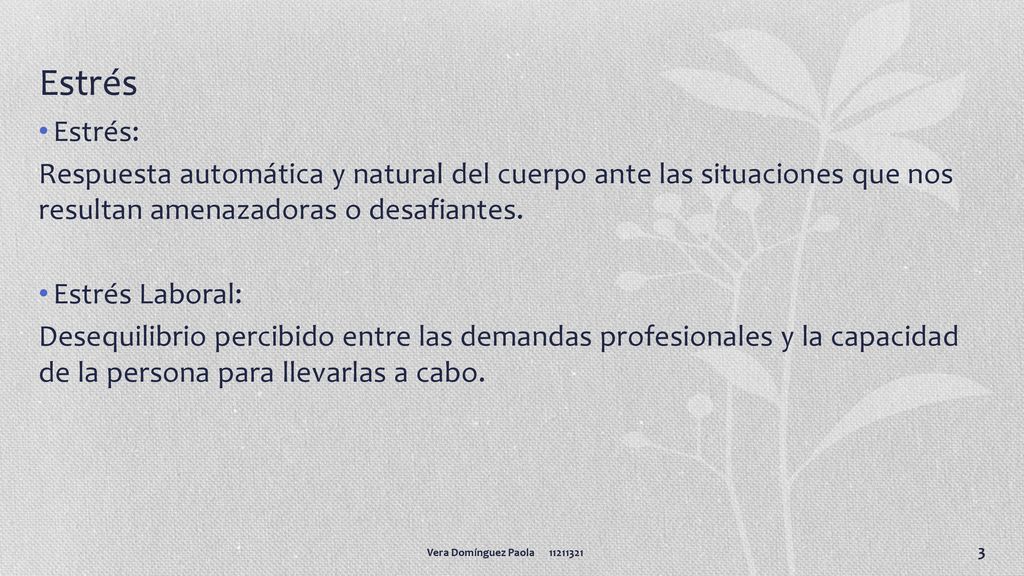 Estrés

• Estrés:

Respuesta automática y natural del cuerpo ante las situaciones que nos resultan amenazadoras o desafiantes.

• Estrés Laboral:

Desequilibrio percibido entre las demandas profesionales y la capacidad de la persona para llevarlas a cabo.

Vera Domínguez Paola 11211321

3